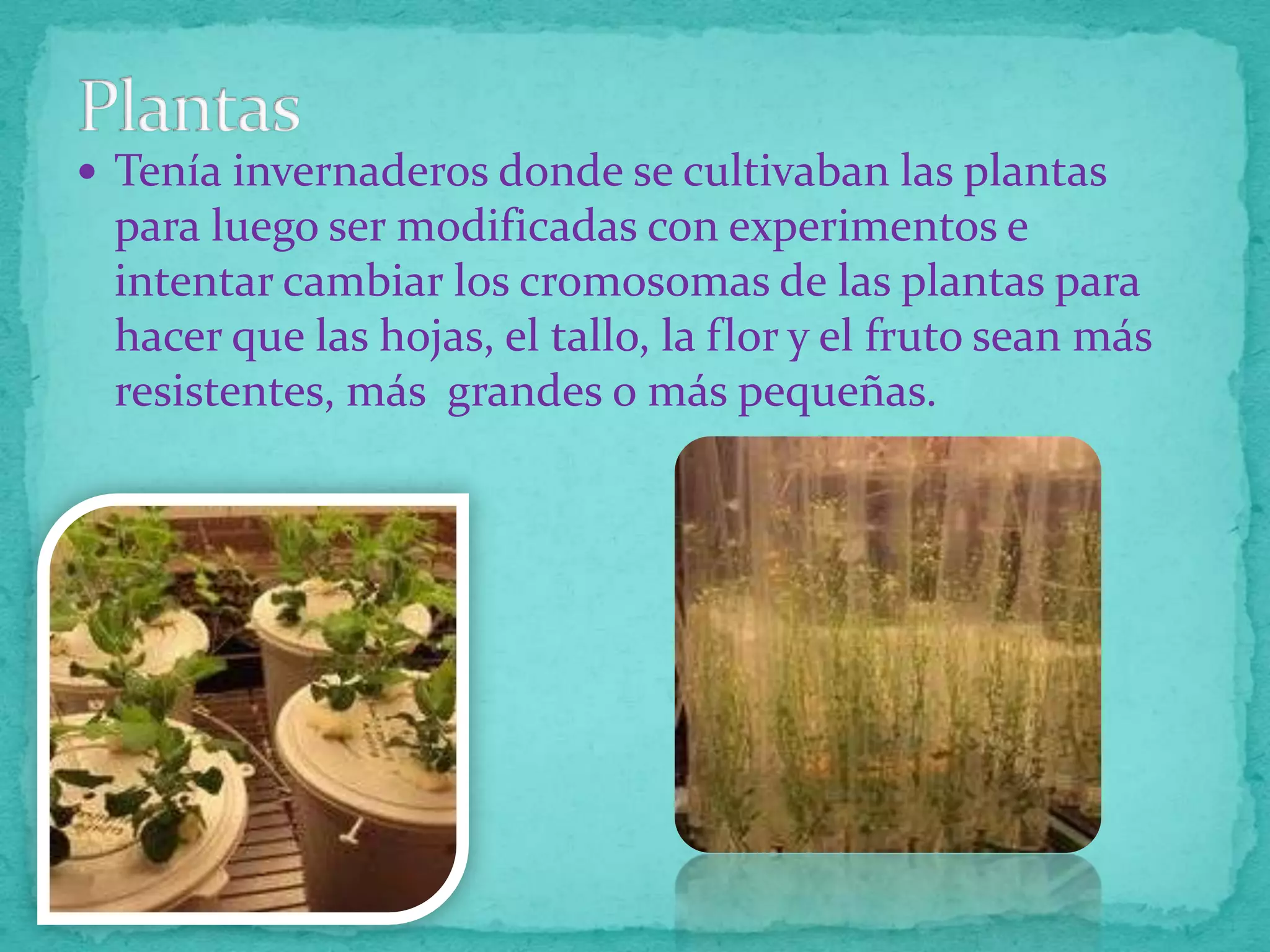 Plantas

• Tenía invernaderos donde se cultivaban las plantas para luego ser modificadas con experimentos e intentar cambiar los cromosomas de las plantas para hacer que las hojas, el tallo, la flor y el fruto sean más resistentes, más  grandes o más pequeñas.